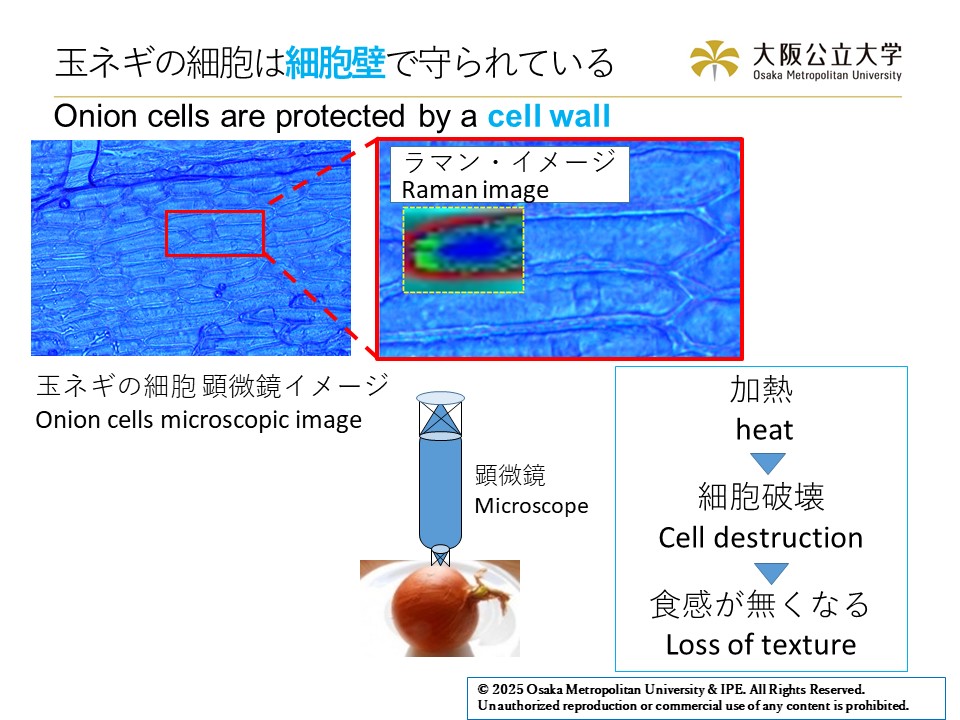 玉ネギの細胞は細胞壁で守られている

大阪公立大学
Osaka Metropolitan University

Onion cells are protected by a cell wall

ラマン・イメージ
Raman image

玉ネギの細胞 顕微鏡イメージ
Onion cells microscopic image

顕微鏡
Microscope

加熱
heat

細胞破壊
Cell destruction

食感が無くなる
Loss of texture

© 2025 Osaka Metropolitan University & IPE. All Rights Reserved.
Unauthorized reproduction or commercial use of any content is prohibited.